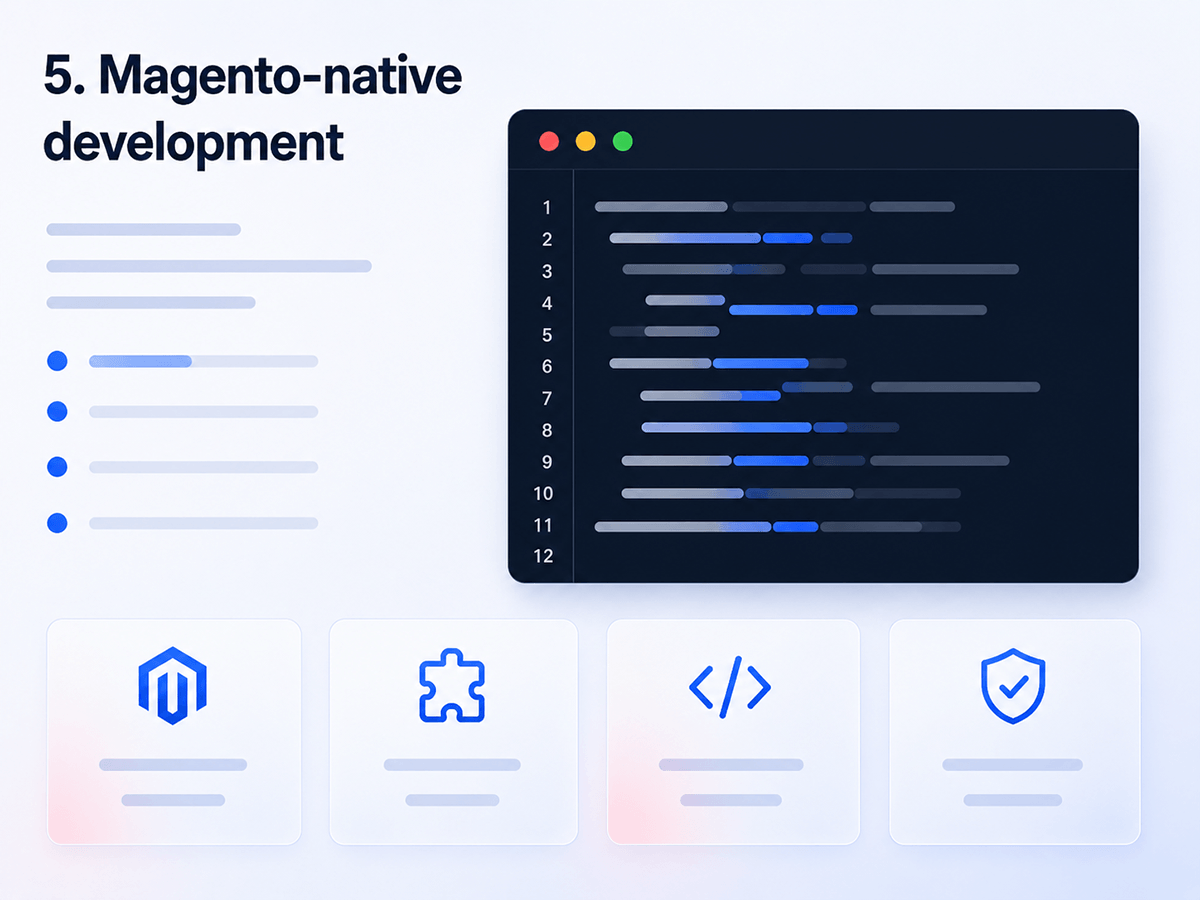 5. Magento-native development

1
2
3
4
5
6
7
8
9
10
11
12